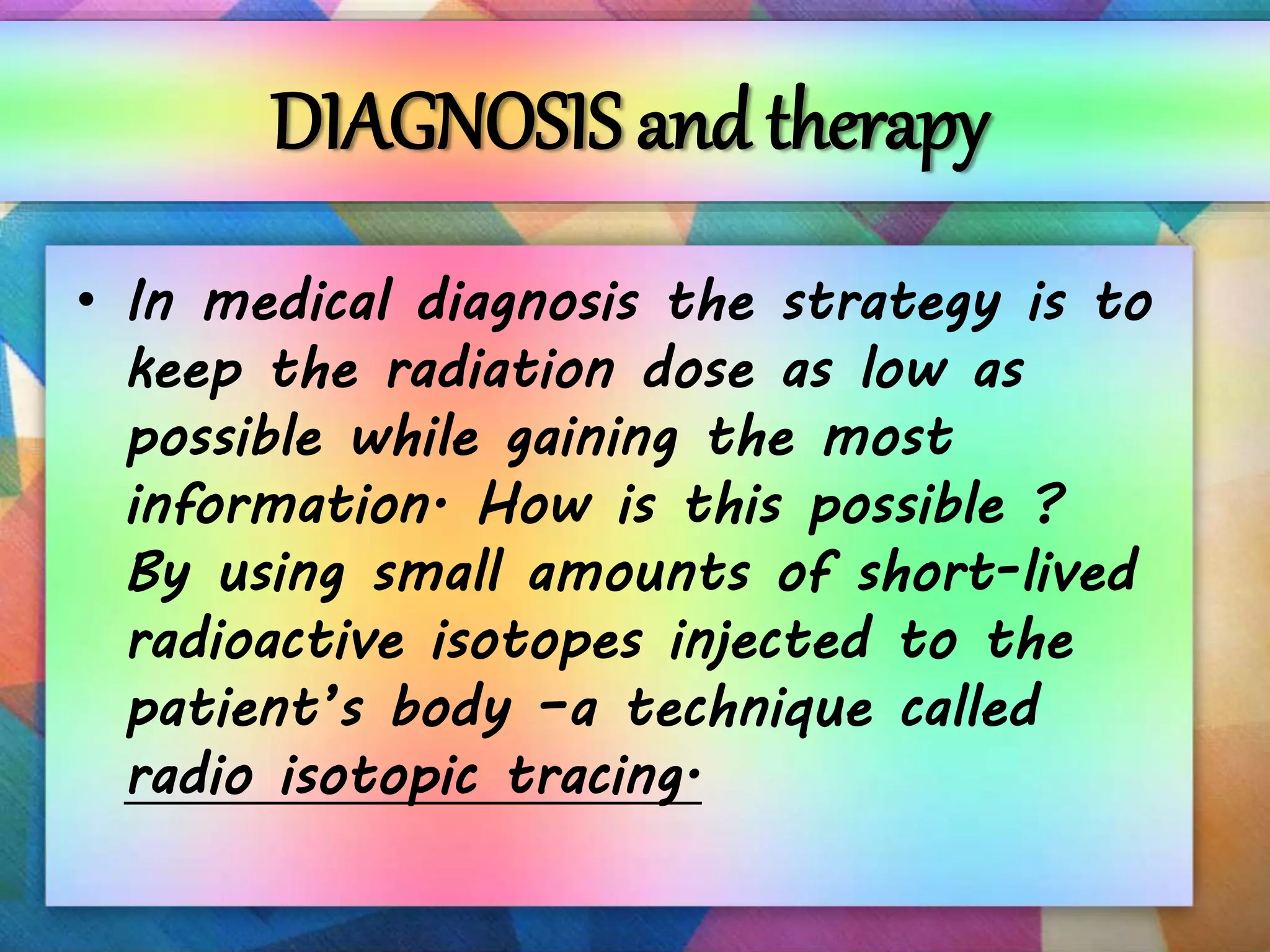 DIAGNOSIS and therapy

• In medical diagnosis the strategy is to keep the radiation dose as low as possible while gaining the most information. How is this possible ? By using small amounts of short-lived radioactive isotopes injected to the patient's body –a technique called radio isotopic tracing.